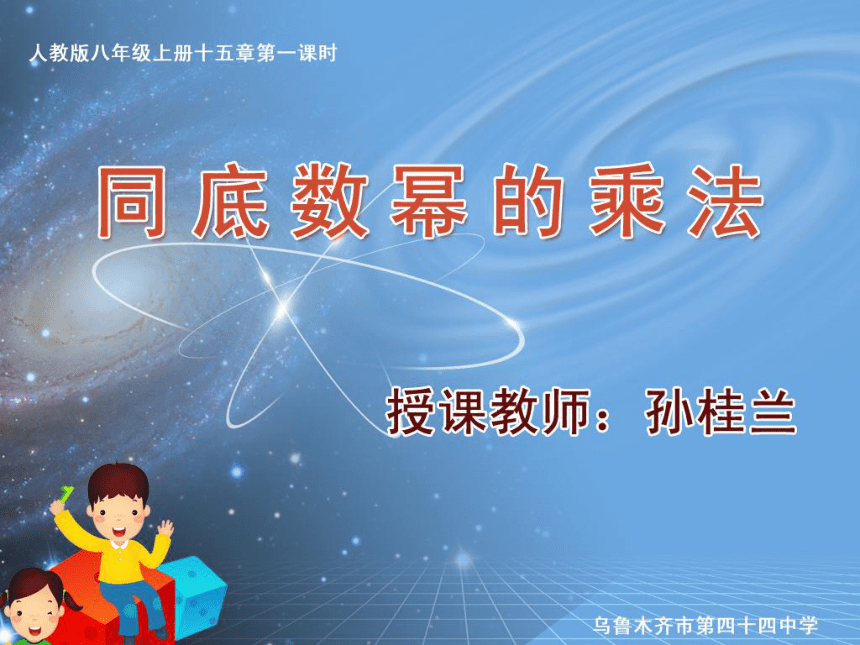 人教版八年级上册十五章第一课时

同底数幂的乘法

授课教师：孙桂兰

乌鲁木齐市第四十四中学